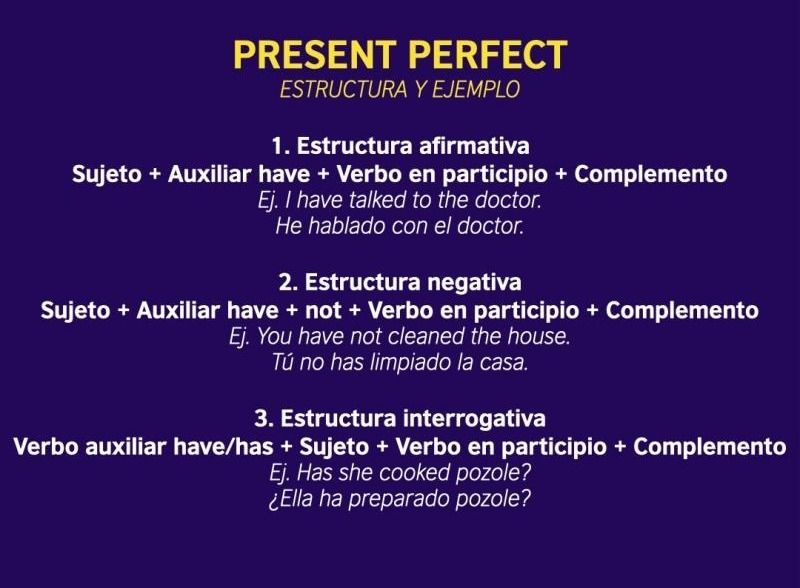 PRESENT PERFECT
ESTRUCTURA Y EJEMPLO

1. Estructura afirmativa
Sujeto + Auxiliar have + Verbo en participio + Complemento
Ej. I have talked to the doctor.
He hablado con el doctor.

2. Estructura negativa
Sujeto + Auxiliar have + not + Verbo en participio + Complemento
Ej. You have not cleaned the house.
Tú no has limpiado la casa.

3. Estructura interrogativa
Verbo auxiliar have/has + Sujeto + Verbo en participio + Complemento
Ej. Has she cooked pozole?
¿Ella ha preparado pozole?